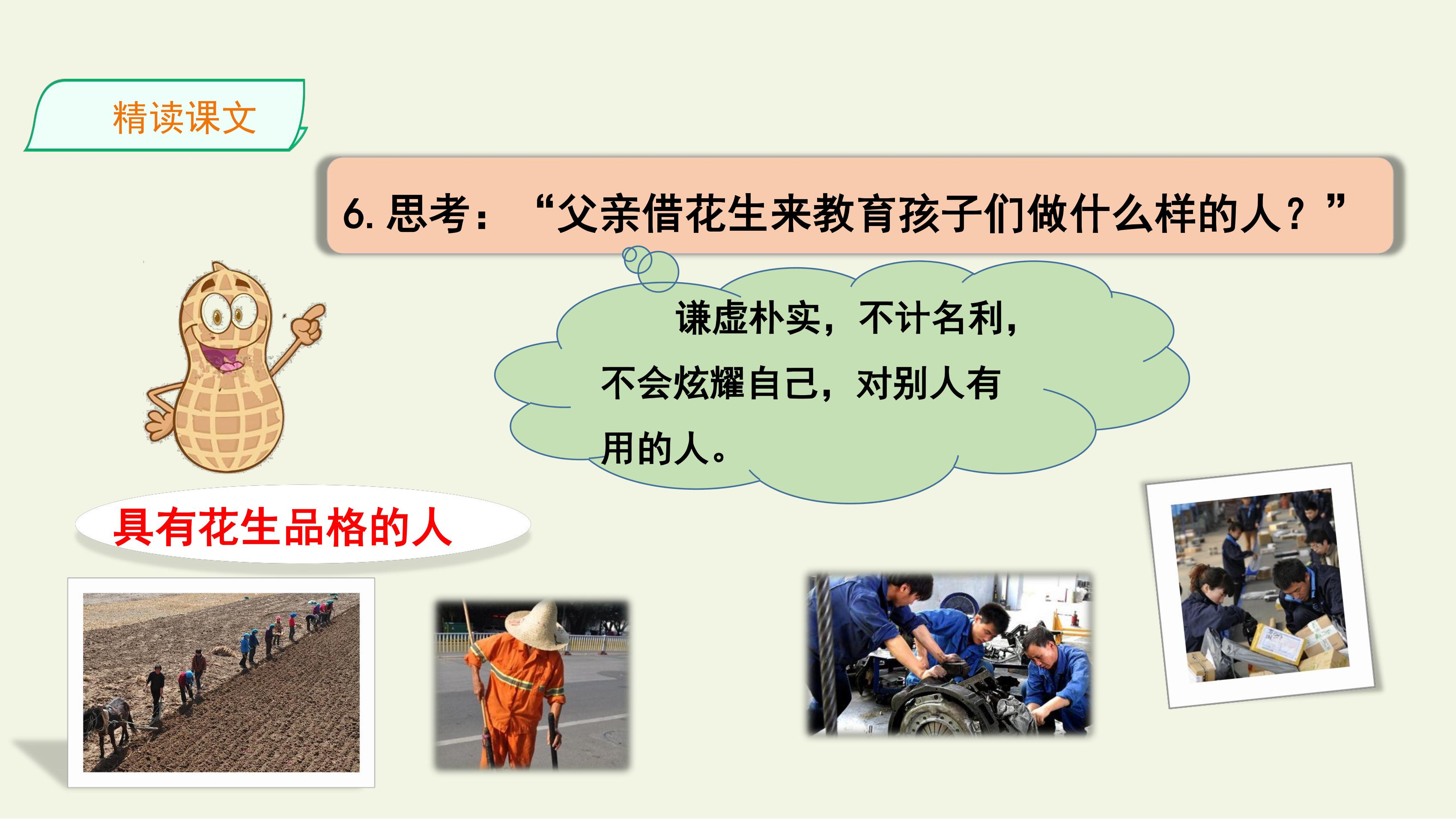 精读课文

6. 思考：“父亲借花生来教育孩子们做什么样的人？”

谦虚朴实，不计名利，不会炫耀自己，对别人有用的人。

具有花生品格的人